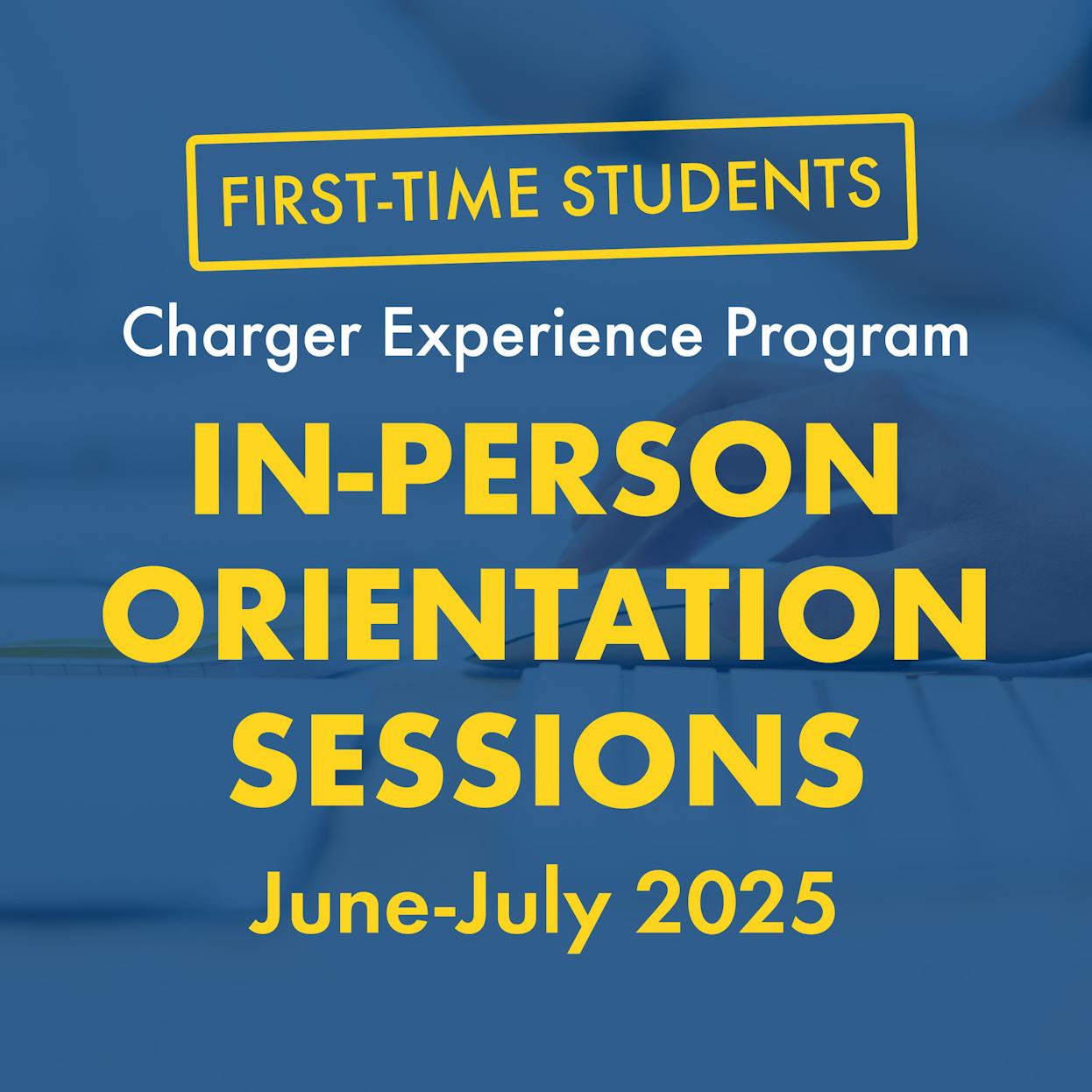 FIRST-TIME STUDENTS

Charger Experience Program

IN-PERSON ORIENTATION SESSIONS

June-July 2025